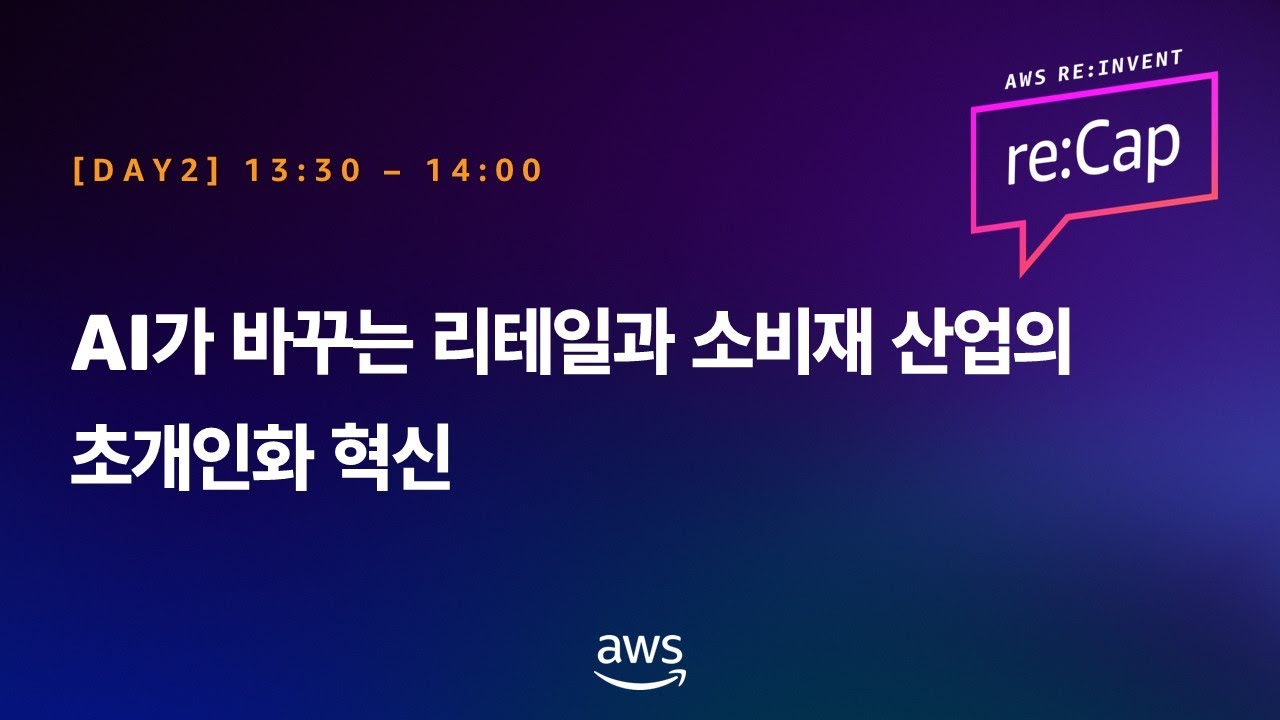 AWS RE:INVENT
re:Cap

[DAY2] 13:30 – 14:00

AI가 바꾸는 리테일과 소비재 산업의 초개인화 혁신

aws